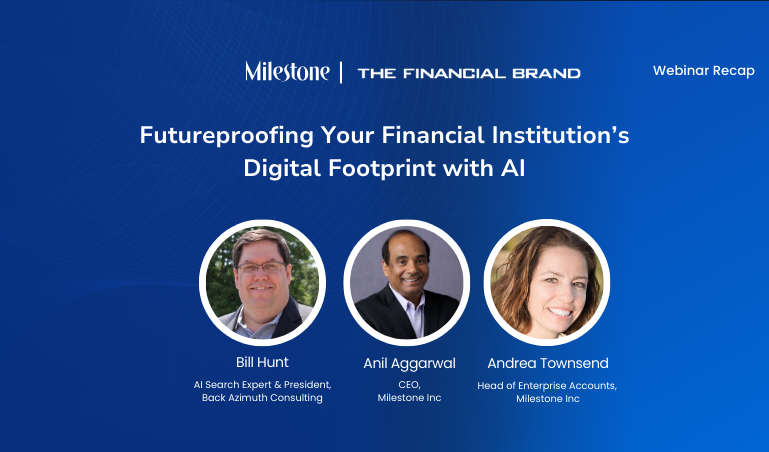 Milestone | THE FINANCIAL BRAND

Webinar Recap

Futureproofing Your Financial Institution's Digital Footprint with AI

Bill Hunt
AI Search Expert & President, Back Azimuth Consulting

Anil Aggarwal
CEO, Milestone Inc

Andrea Townsend
Head of Enterprise Accounts, Milestone Inc